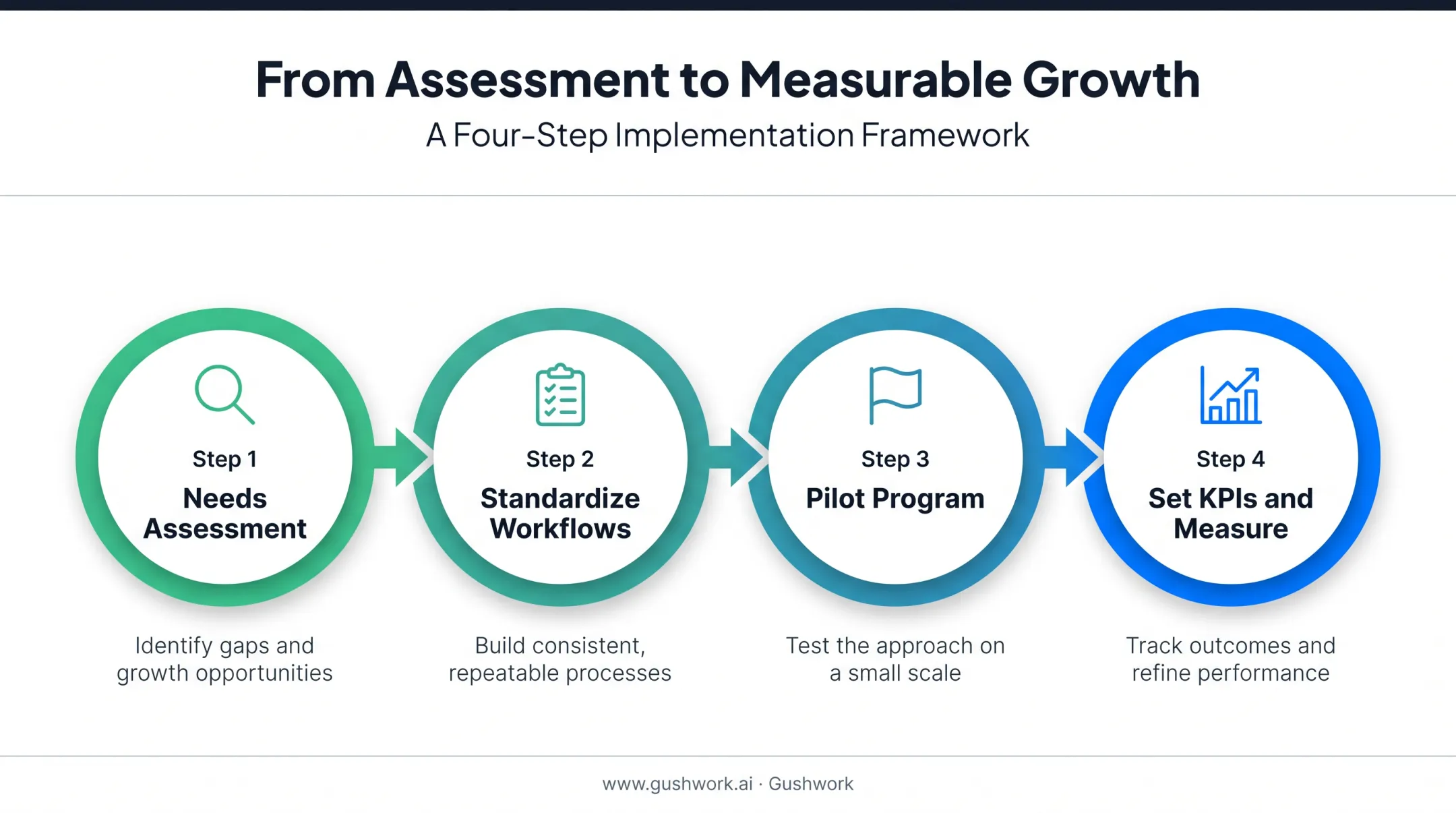 From Assessment to Measurable Growth

A Four-Step Implementation Framework

Step 1
Needs Assessment

Identify gaps and growth opportunities

Step 2
Standardize Workflows

Build consistent, repeatable processes

Step 3
Pilot Program

Test the approach on a small scale

Step 4
Set KPIs and Measure

Track outcomes and refine performance

www.gushwork.ai · Gushwork